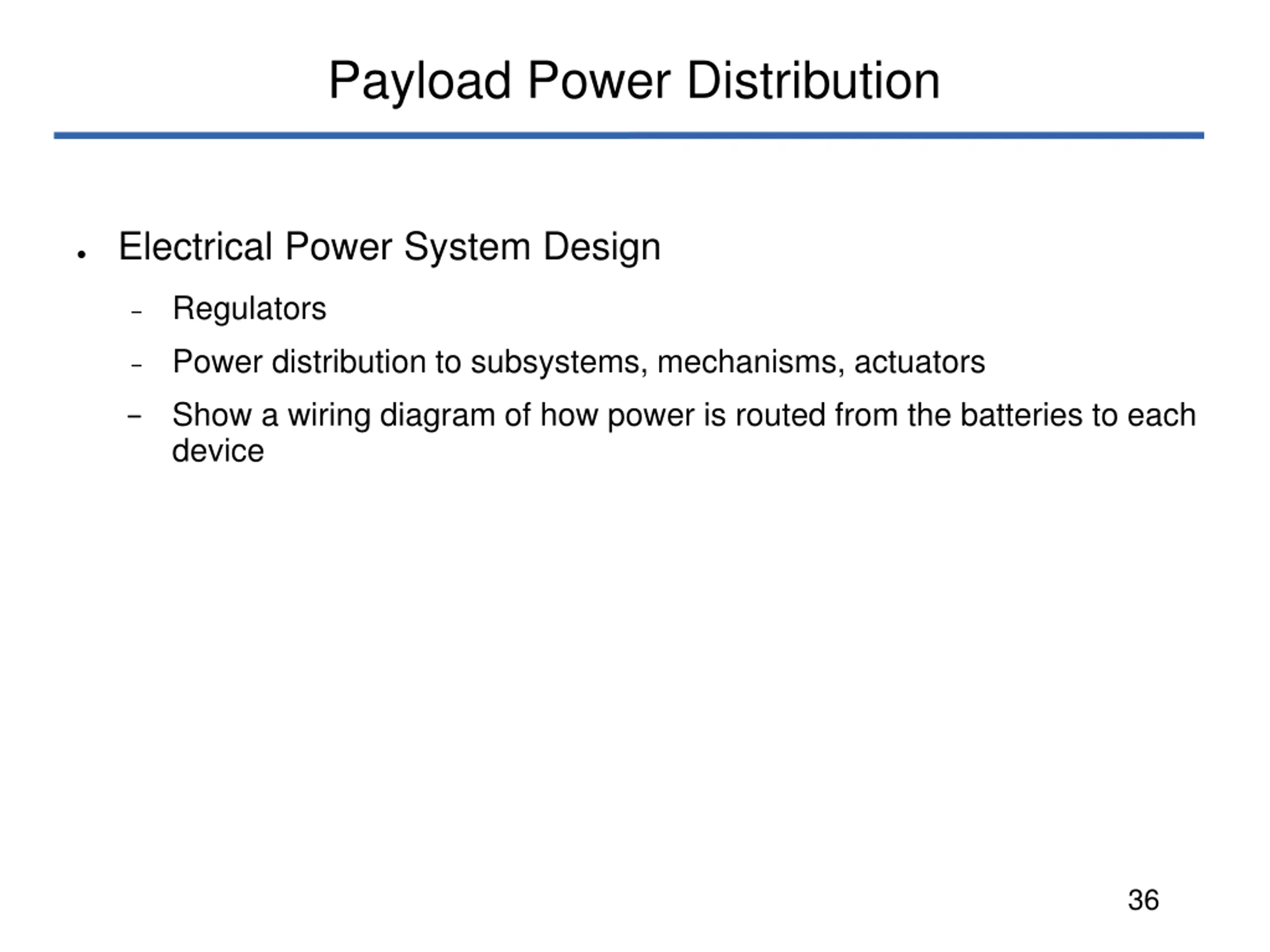 Payload Power Distribution

• Electrical Power System Design

– Regulators

– Power distribution to subsystems, mechanisms, actuators

– Show a wiring diagram of how power is routed from the batteries to each device

36